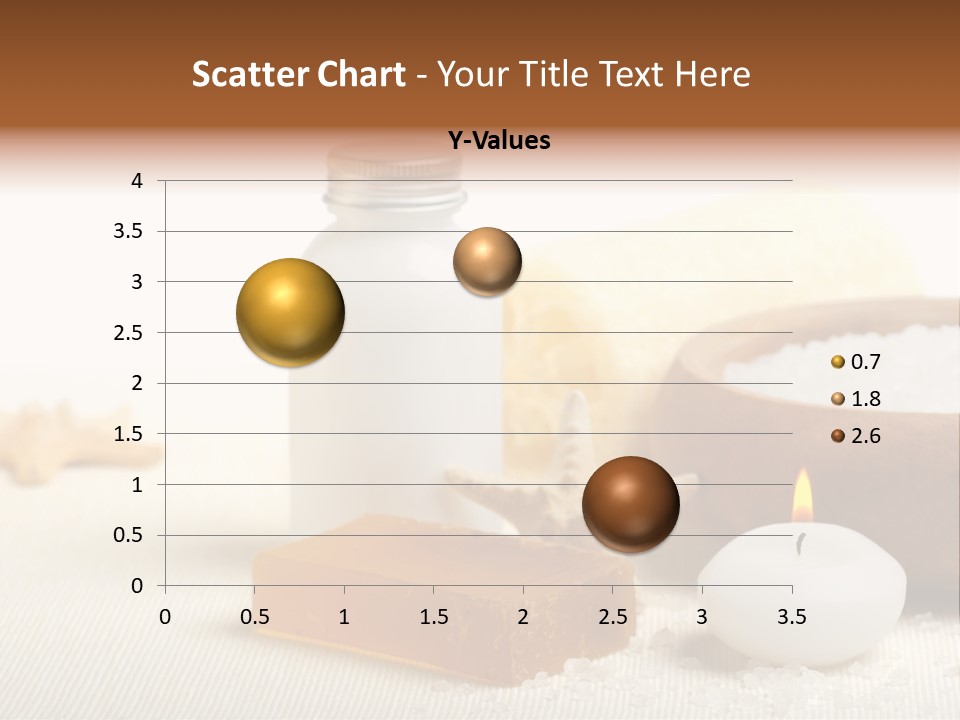 Scatter Chart - Your Title Text Here

Y-Values

4
3.5
3
2.5
2
1.5
1
0.5
0

0 0.5 1 1.5 2 2.5 3 3.5

0.7
1.8
2.6